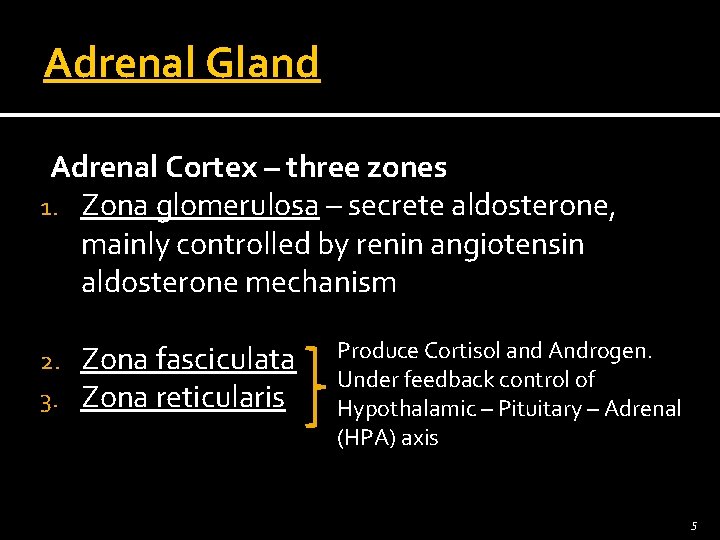 Adrenal Gland

Adrenal Cortex – three zones

1. Zona glomerulosa – secrete aldosterone, mainly controlled by renin angiotensin aldosterone mechanism

2. Zona fasciculata
3. Zona reticularis

Produce Cortisol and Androgen. Under feedback control of Hypothalamic – Pituitary – Adrenal (HPA) axis

5